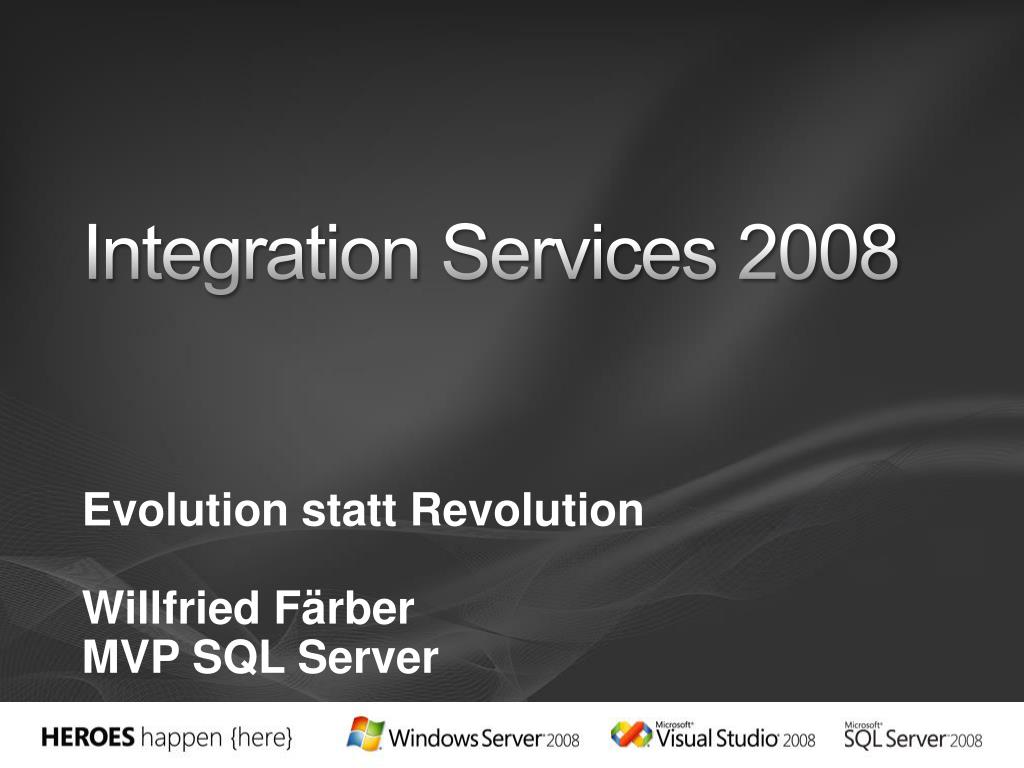 Integration Services 2008

Evolution statt Revolution

Willfried Färber
MVP SQL Server

HEROES happen {here}

Windows Server 2008

Microsoft Visual Studio 2008

Microsoft SQL Server 2008